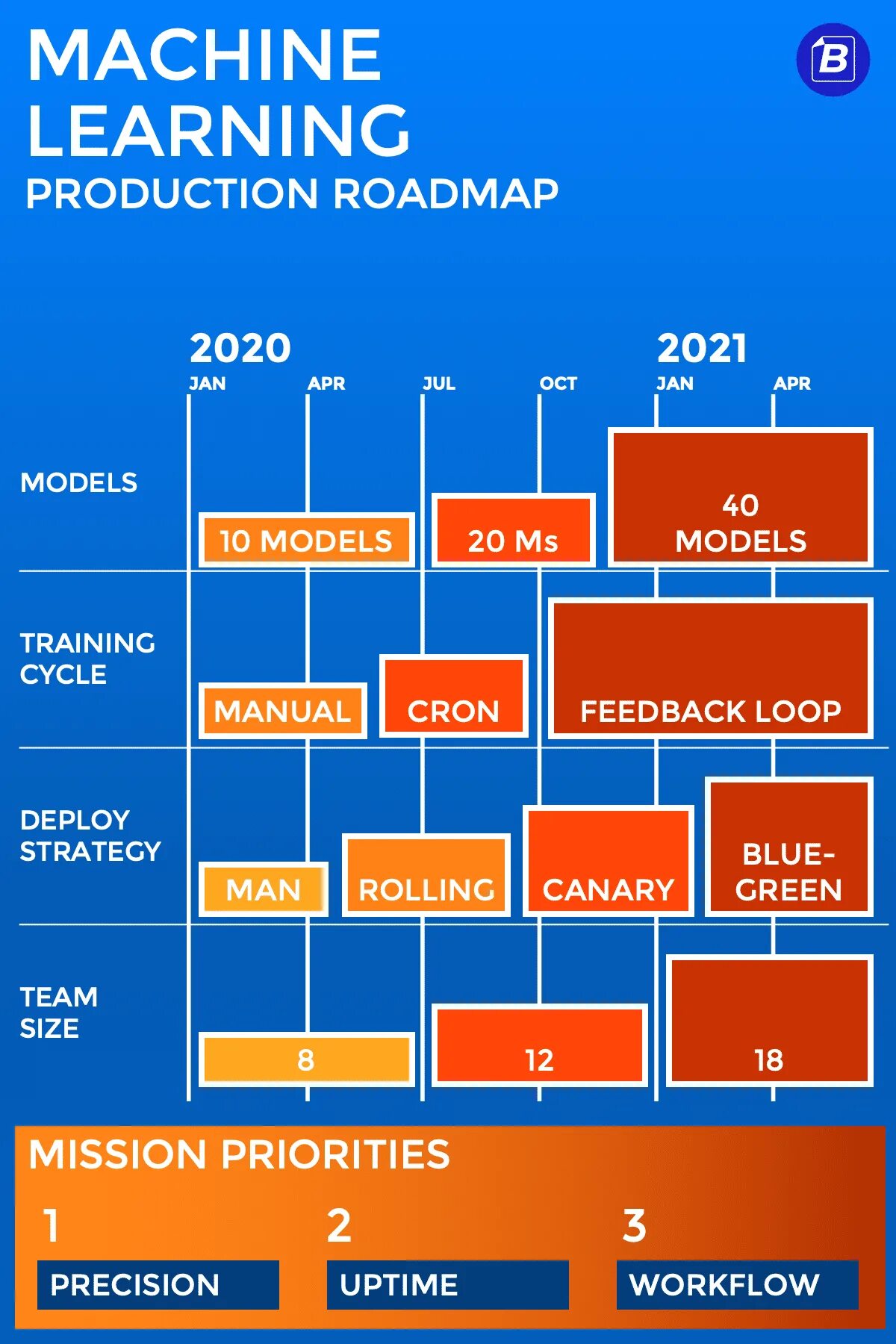 MACHINE LEARNING
PRODUCTION ROADMAP

B

2020
2021
JAN
APR
JUL
OCT
JAN
APR

MODELS
10 MODELS
20 Ms
40 MODELS

TRAINING CYCLE
MANUAL
CRON
FEEDBACK LOOP

DEPLOY STRATEGY
MAN
ROLLING
CANARY
BLUE-GREEN

TEAM SIZE
8
12
18

MISSION PRIORITIES
1
PRECISION
2
UPTIME
3
WORKFLOW